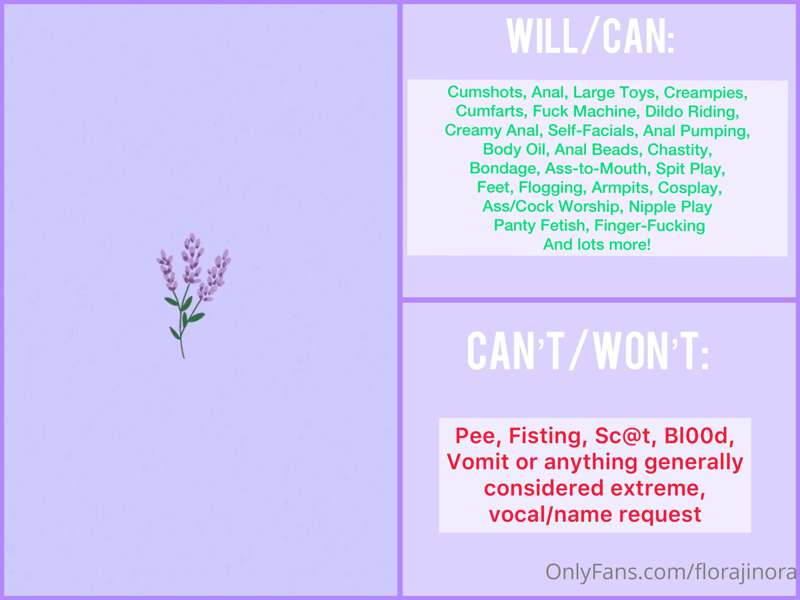 WILL/CAN:

Cumshots, Anal, Large Toys, Creampies, Cumfarts, Fuck Machine, Dildo Riding, Creamy Anal, Self-Facials, Anal Pumping, Body Oil, Anal Beads, Chastity, Bondage, Ass-to-Mouth, Spit Play, Feet, Flogging, Armpits, Cosplay, Ass/Cock Worship, Nipple Play Panty Fetish, Finger-Fucking And lots more!

CAN'T/WON'T:

Pee, Fisting, Sc@t, Bl00d, Vomit or anything generally considered extreme, vocal/name request

OnlyFans.com/florajinora